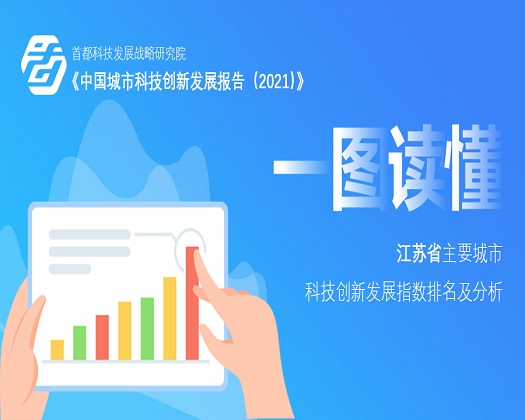 首都科技发展战略研究院
《中国城市科技创新发展报告（2021）》

一图读懂

江苏省主要城市
科技创新发展指数排名及分析